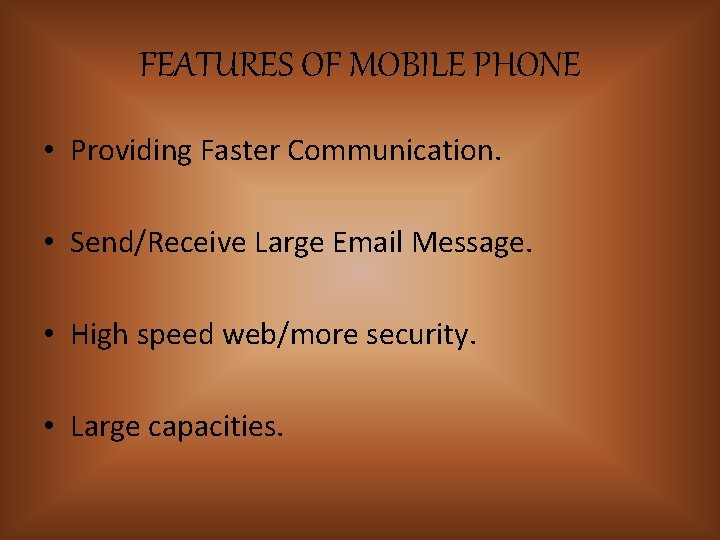 FEATURES OF MOBILE PHONE

• Providing Faster Communication.

• Send/Receive Large Email Message.

• High speed web/more security.

• Large capacities.